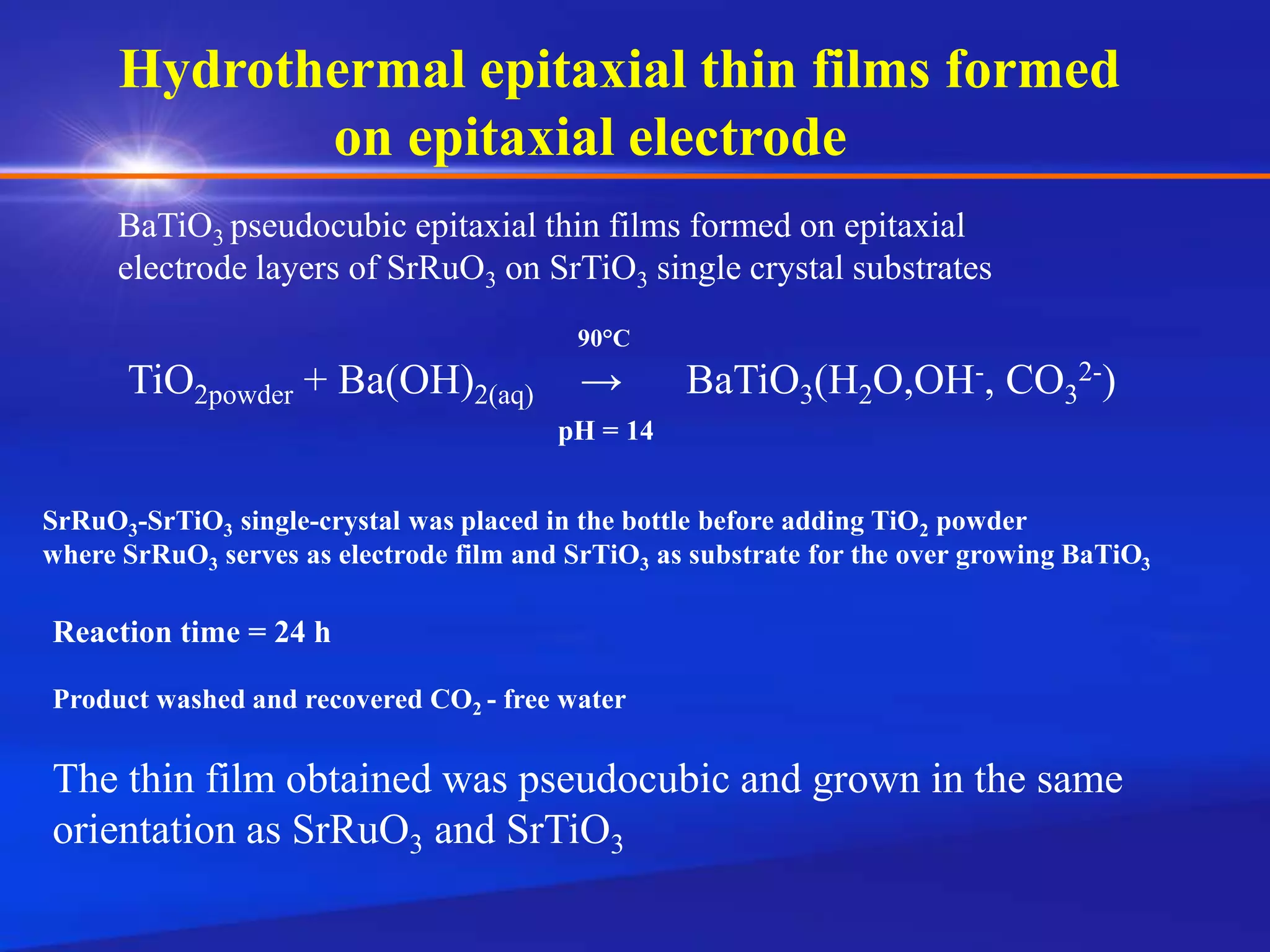 Hydrothermal epitaxial thin films formed on epitaxial electrode

$BaTiO_3$ pseudocubic epitaxial thin films formed on epitaxial electrode layers of $SrRuO_3$ on $SrTiO_3$ single crystal substrates

90°C

$TiO_{2powder} + Ba(OH)_{2(aq)} \rightarrow BaTiO_3(H_2O,OH^-, CO_3^{2-})$

pH = 14

$SrRuO_3$-$SrTiO_3$ single-crystal was placed in the bottle before adding $TiO_2$ powder where $SrRuO_3$ serves as electrode film and $SrTiO_3$ as substrate for the over growing $BaTiO_3$

Reaction time = 24 h

Product washed and recovered $CO_2$ - free water

The thin film obtained was pseudocubic and grown in the same orientation as $SrRuO_3$ and $SrTiO_3$